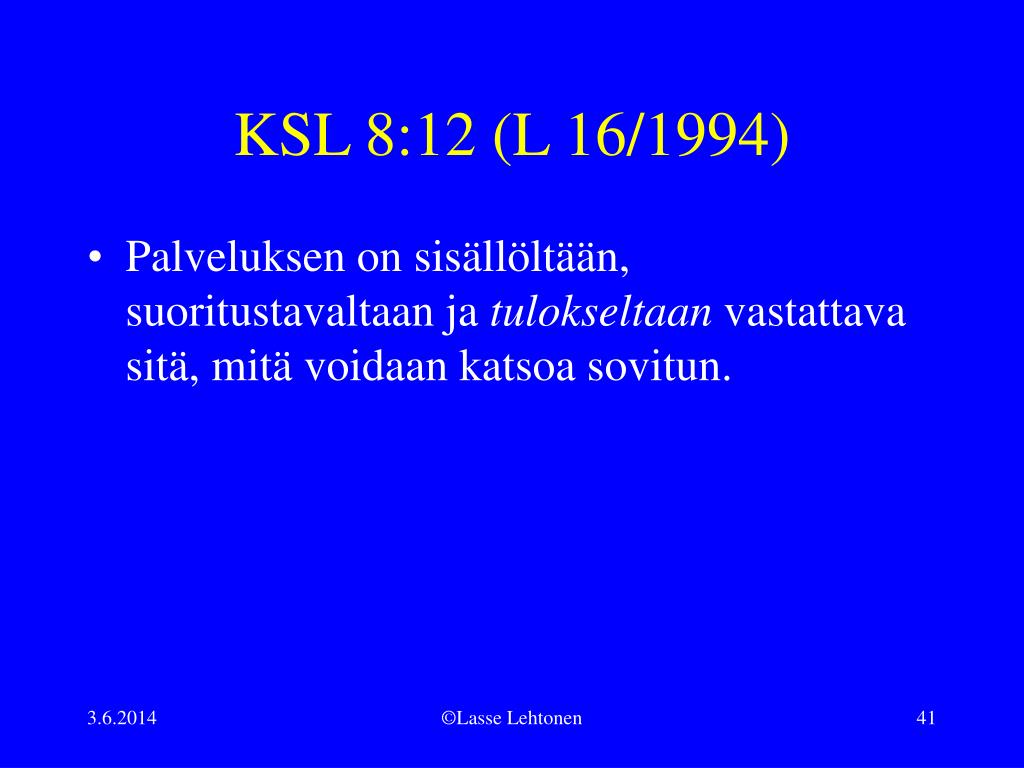 KSL 8:12 (L 16/1994)

• Palveluksen on sisällöltään, suoritustavaltaan ja tulokseltaan vastattava sitä, mitä voidaan katsoa sovitun.

3.6.2014

©Lasse Lehtonen

41